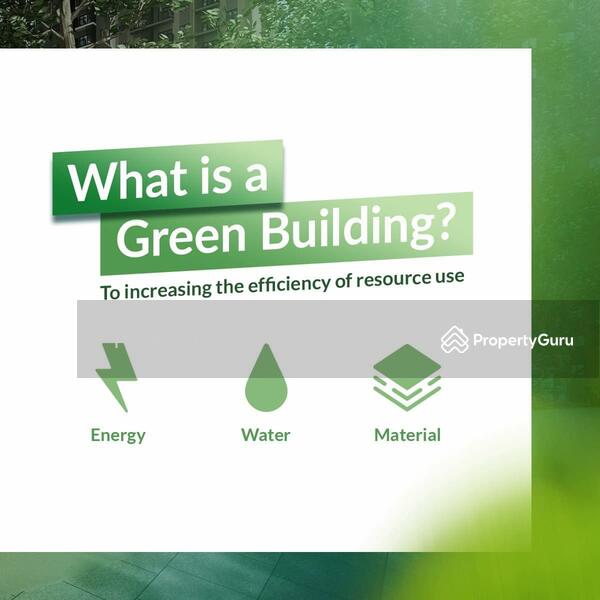 What is a Green Building?

To increasing the efficiency of resource use

PropertyGuru

Energy

Water

Material